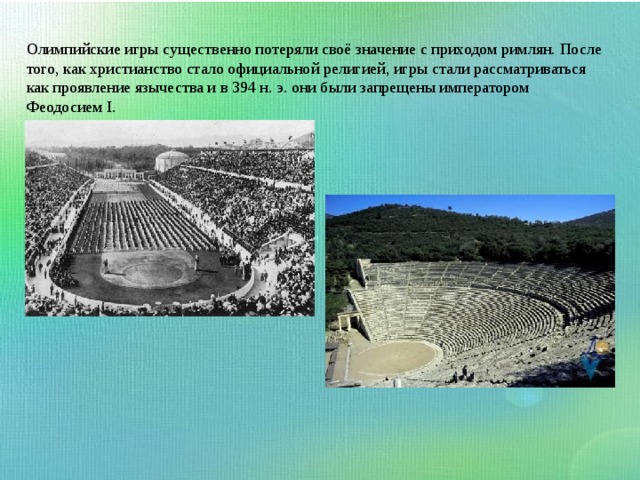 Олимпийские игры существенно потеряли своё значение с приходом римлян. После того, как христианство стало официальной религией, игры стали рассматриваться как проявление язычества и в 394 н. э. они были запрещены императором Феодосием I.